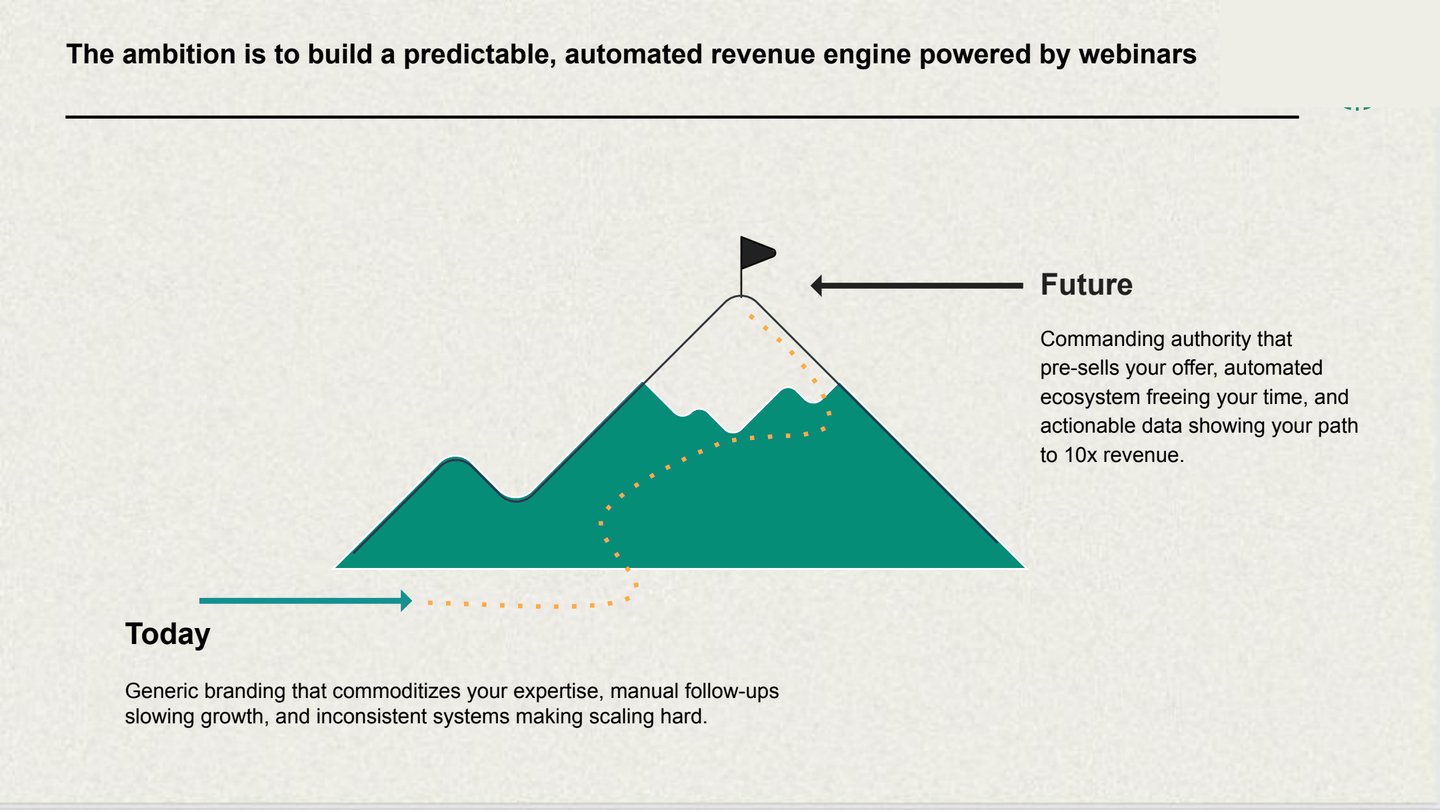 The ambition is to build a predictable, automated revenue engine powered by webinars

Future

Commanding authority that pre-sells your offer, automated ecosystem freeing your time, and actionable data showing your path to 10x revenue.

Today

Generic branding that commoditizes your expertise, manual follow-ups slowing growth, and inconsistent systems making scaling hard.